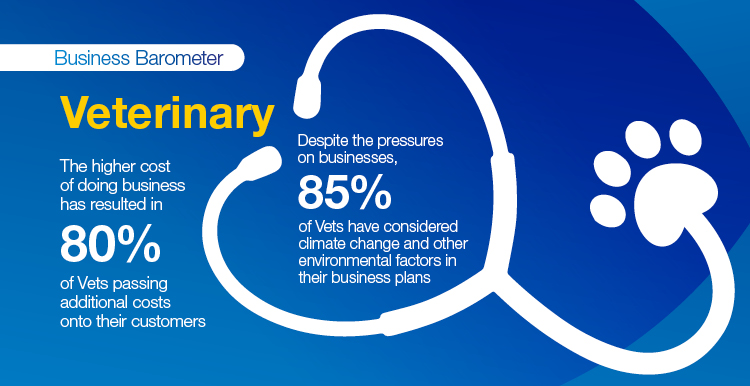 Business Barometer

Veterinary

The higher cost of doing business has resulted in

80%

of Vets passing additional costs onto their customers

Despite the pressures on businesses,

85%

of Vets have considered climate change and other environmental factors in their business plans